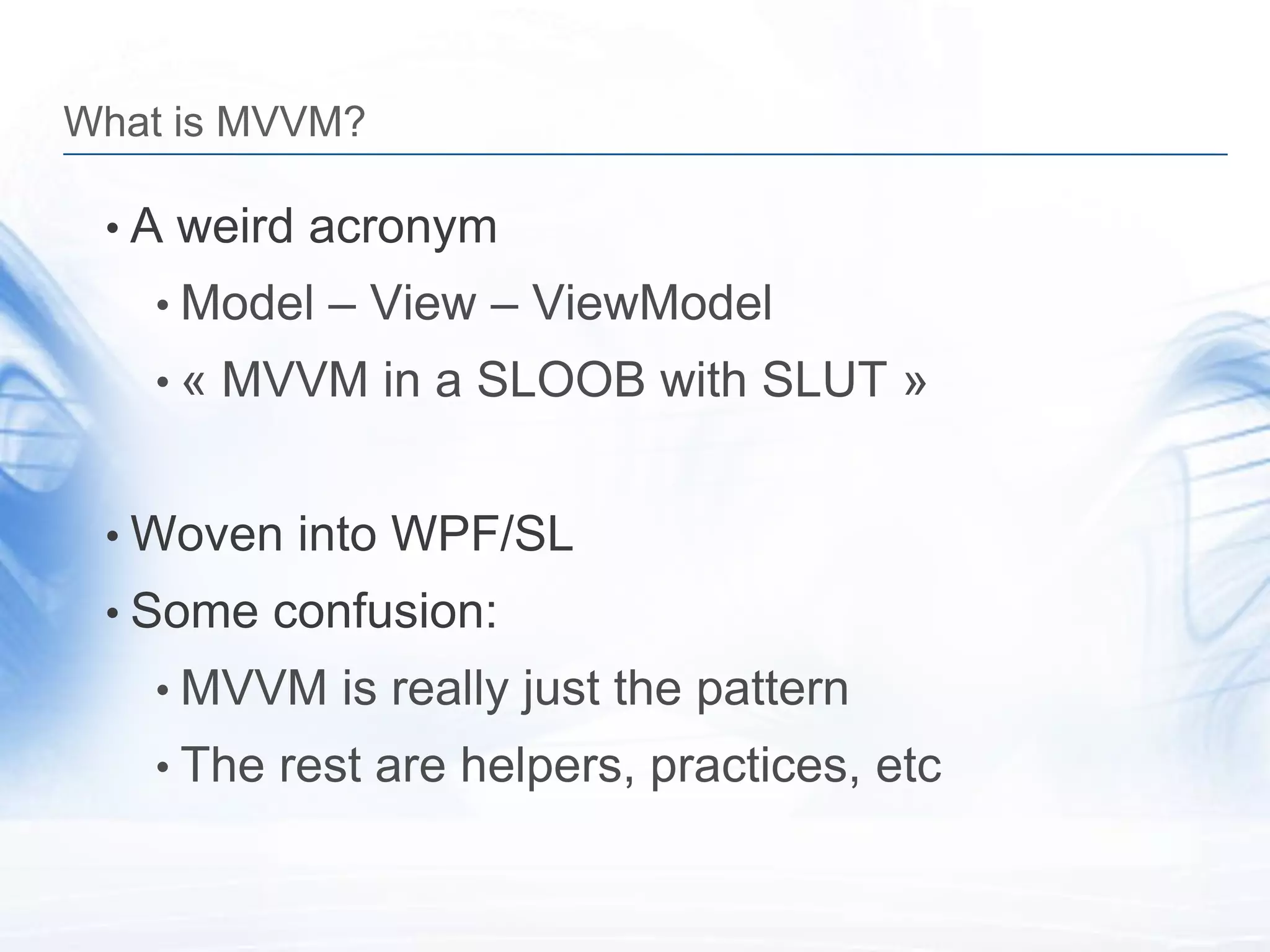 What is MVVM?

• A weird acronym
• Model – View – ViewModel
• « MVVM in a SLOOB with SLUT »

• Woven into WPF/SL
• Some confusion:
• MVVM is really just the pattern
• The rest are helpers, practices, etc